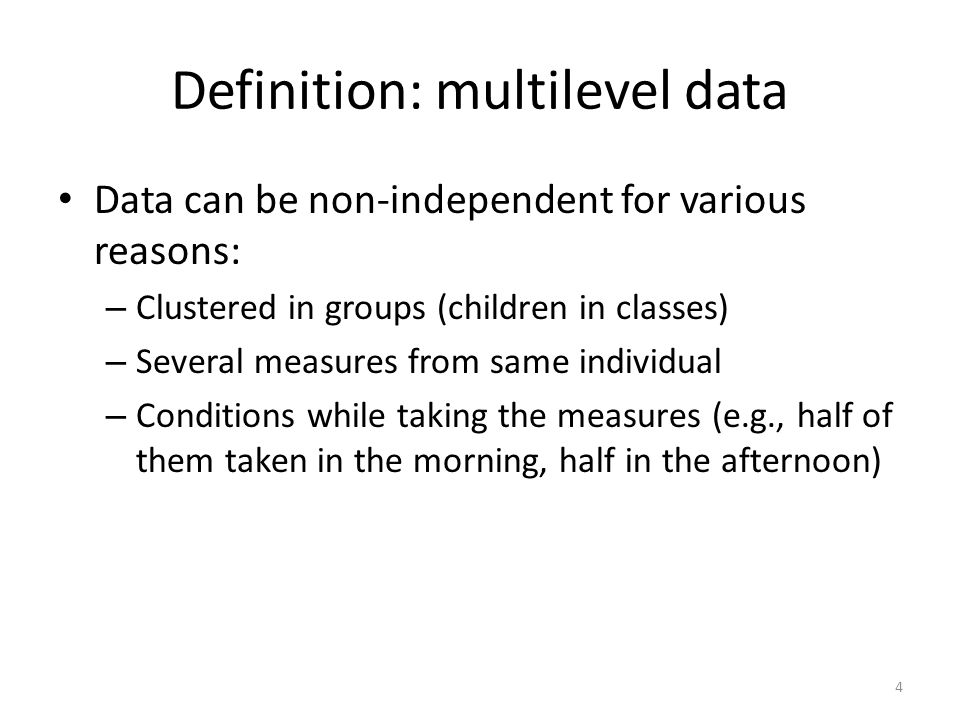 Definition: multilevel data

• Data can be non-independent for various reasons:
– Clustered in groups (children in classes)
– Several measures from same individual
– Conditions while taking the measures (e.g., half of them taken in the morning, half in the afternoon)

4